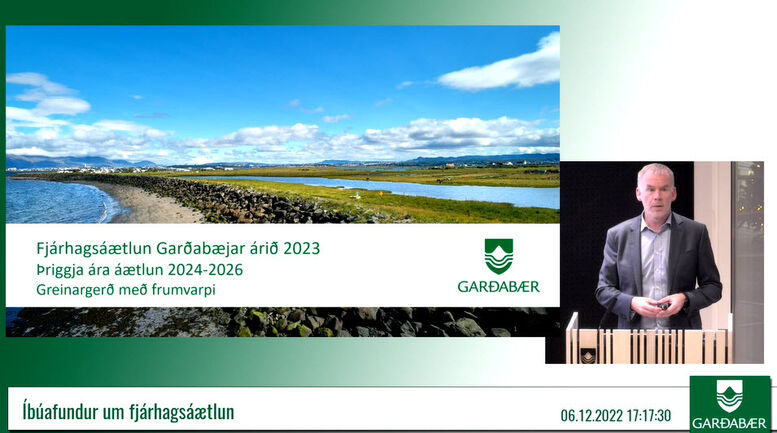 Fjárhagsáætlun Garðabæjar árið 2023
Þriggja ára áætlun 2024-2026
Greinargerð með frumvarpi

GARÐABÆR

Íbúafundur um fjárhagsáætlun

06.12.2022 17:17:30

GARÐABÆR